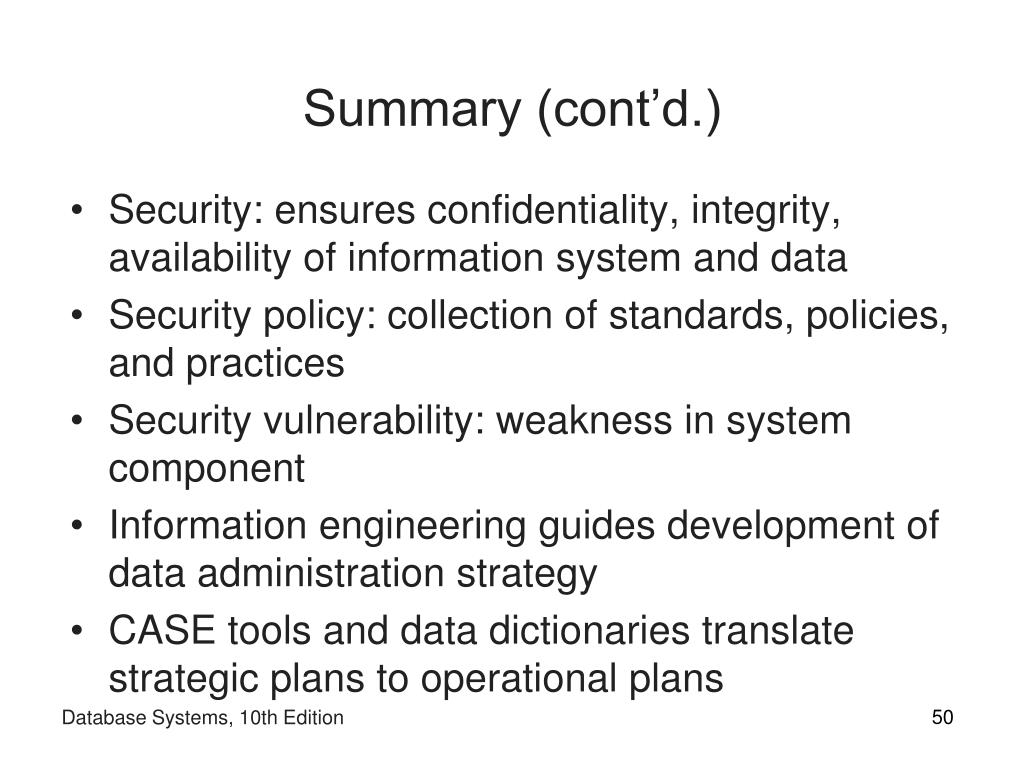 Summary (cont’d.)

• Security: ensures confidentiality, integrity, availability of information system and data
• Security policy: collection of standards, policies, and practices
• Security vulnerability: weakness in system component
• Information engineering guides development of data administration strategy
• CASE tools and data dictionaries translate strategic plans to operational plans

Database Systems, 10th Edition

50